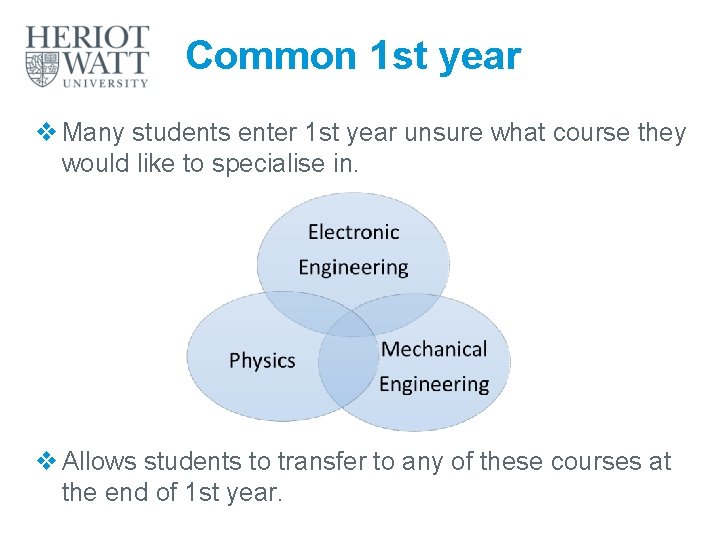 HERIOT WATT UNIVERSITY

Common 1st year

❖ Many students enter 1st year unsure what course they would like to specialise in.

Electronic Engineering

Physics

Mechanical Engineering

❖ Allows students to transfer to any of these courses at the end of 1st year.